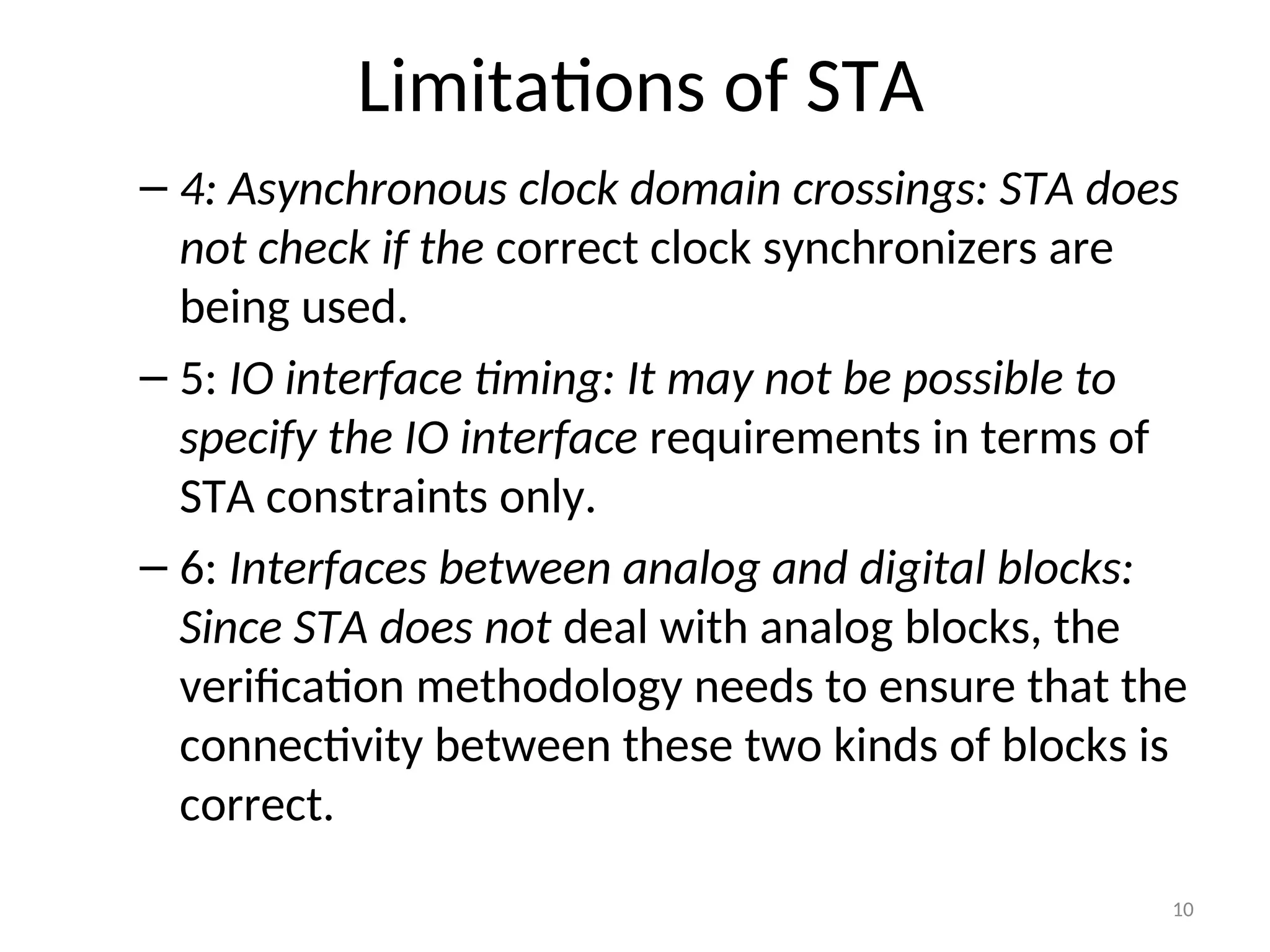 Limitations of STA

– 4: Asynchronous clock domain crossings: STA does not check if the correct clock synchronizers are being used.

– 5: IO interface timing: It may not be possible to specify the IO interface requirements in terms of STA constraints only.

– 6: Interfaces between analog and digital blocks: Since STA does not deal with analog blocks, the verification methodology needs to ensure that the connectivity between these two kinds of blocks is correct.

10